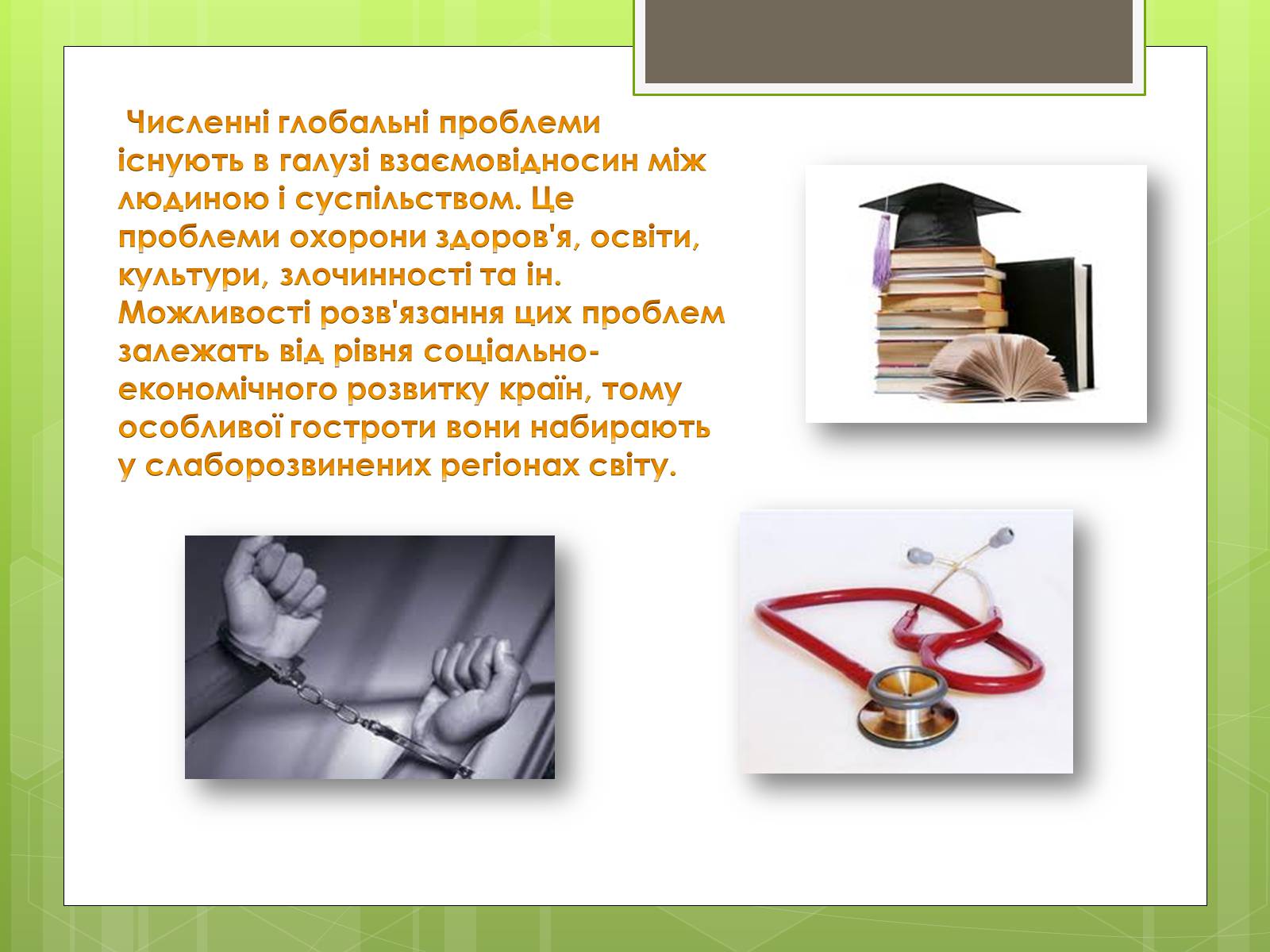 Численні глобальні проблеми існують в галузі взаємовідносин між людиною і суспільством. Це проблеми охорони здоров'я, освіти, культури, злочинності та ін. Можливості розв'язання цих проблем залежать від рівня соціально-економічного розвитку країн, тому особливої гостроти вони набирають у слаборозвинених регіонах світу.